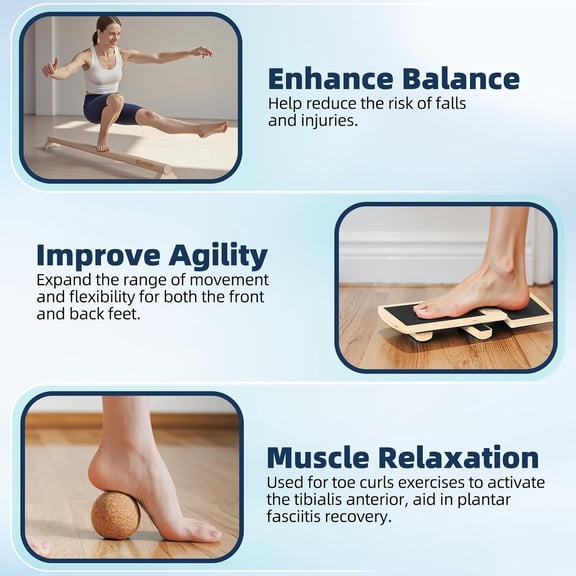 Enhance Balance
Help reduce the risk of falls and injuries.

Improve Agility
Expand the range of movement and flexibility for both the front and back feet.

Muscle Relaxation
Used for toe curls exercises to activate the tibialis anterior, aid in plantar fasciitis recovery.